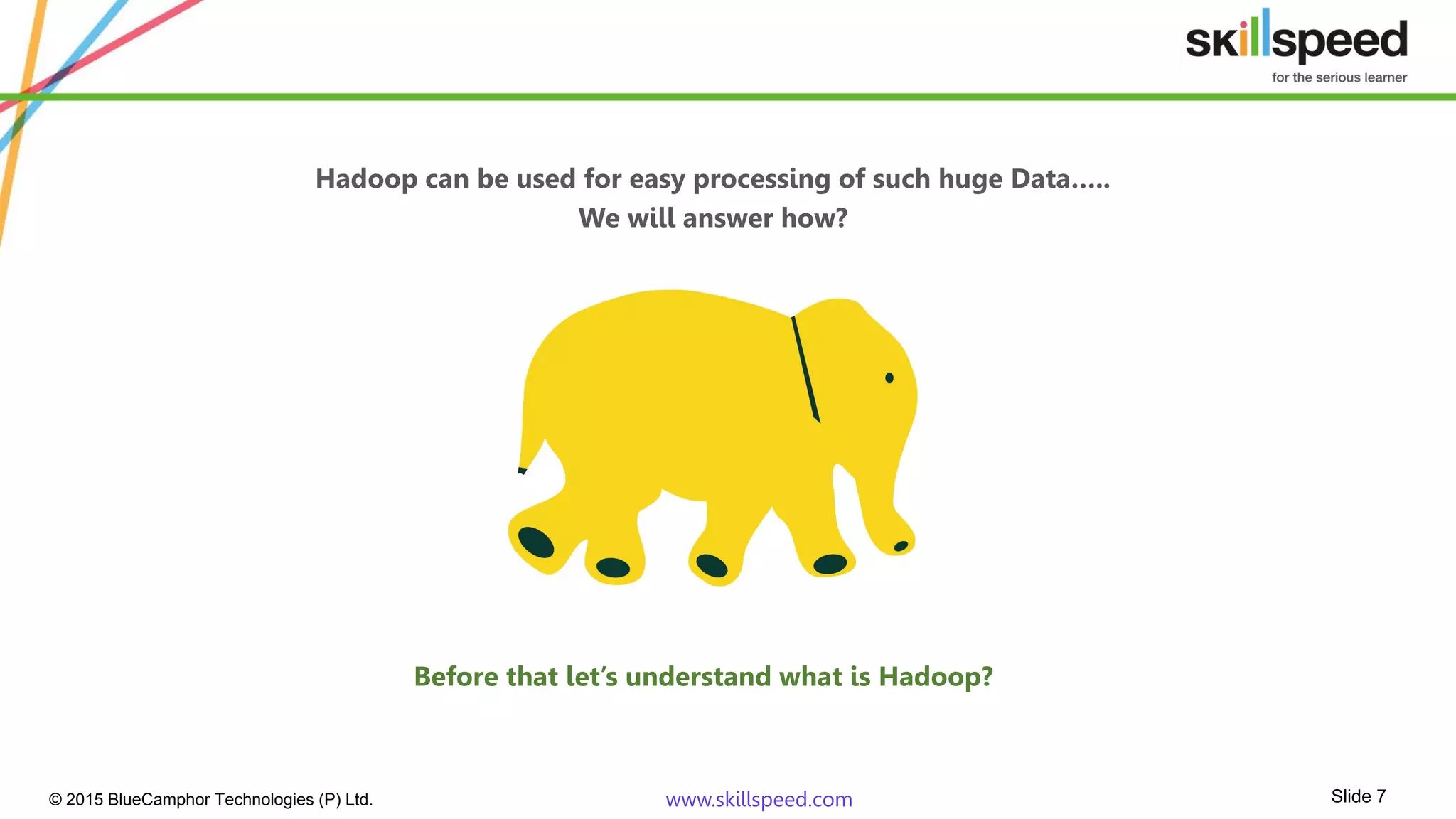 skillspeed
for the serious learner

Hadoop can be used for easy processing of such huge Data.....
We will answer how?

Before that let's understand what is Hadoop?

© 2015 BlueCamphor Technologies (P) Ltd.

www.skillspeed.com

Slide 7